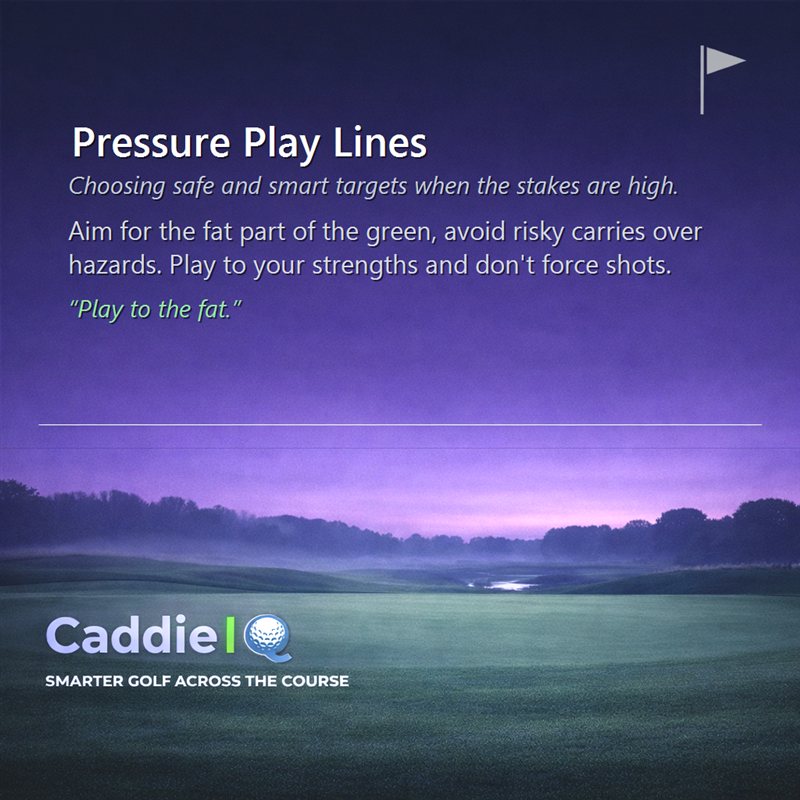 Pressure Play Lines

Choosing safe and smart targets when the stakes are high.

Aim for the fat part of the green, avoid risky carries over hazards. Play to your strengths and don't force shots.

"Play to the fat."

CaddieIQ

SMARTER GOLF ACROSS THE COURSE